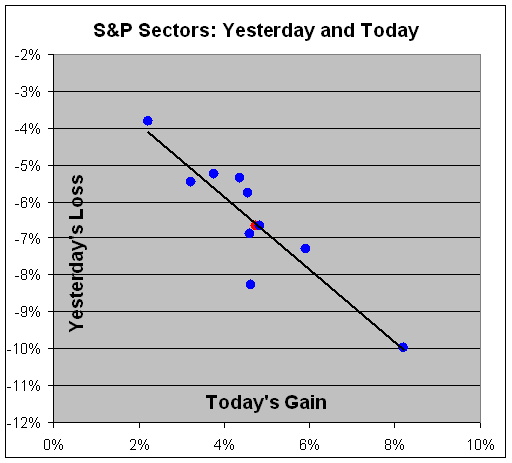 S&P Sectors: Yesterday and Today

-2%
-3%
-4%
-5%
-6%
-7%
-8%
-9%
-10%
-11%
-12%

Yesterday's Loss

Today's Gain

0%
2%
4%
6%
8%
10%